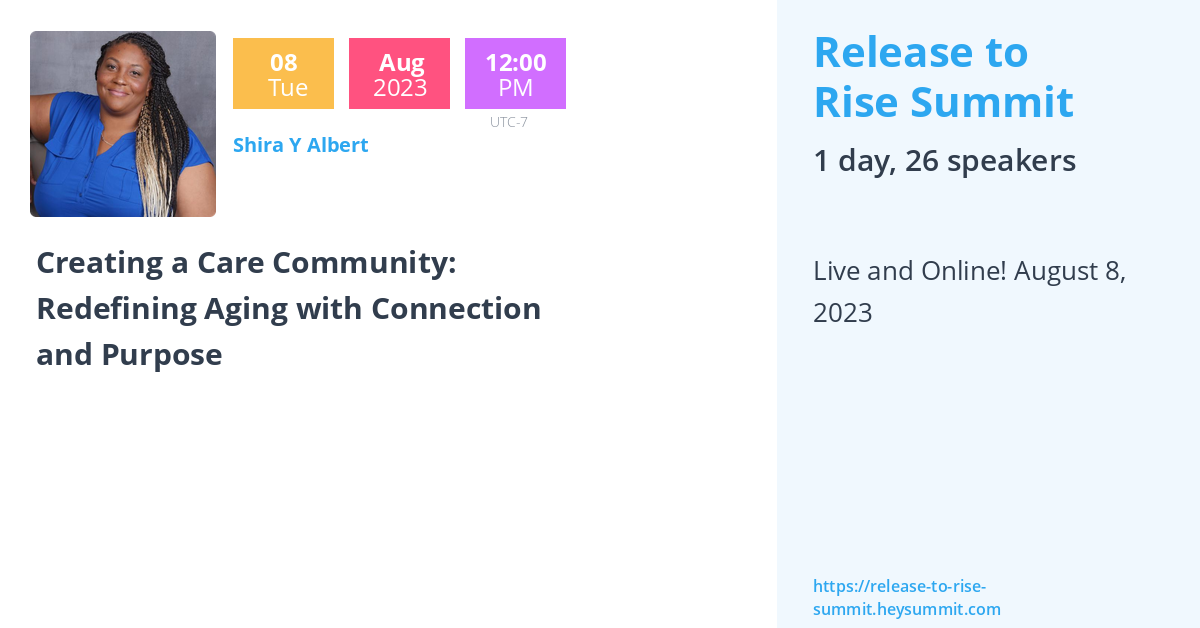 08
Tue

Aug
2023

12:00
PM
UTC-7

Shira Y Albert

Creating a Care Community: Redefining Aging with Connection and Purpose

Release to Rise Summit

1 day, 26 speakers

Live and Online! August 8, 2023

https://release-to-rise-summit.heysummit.com